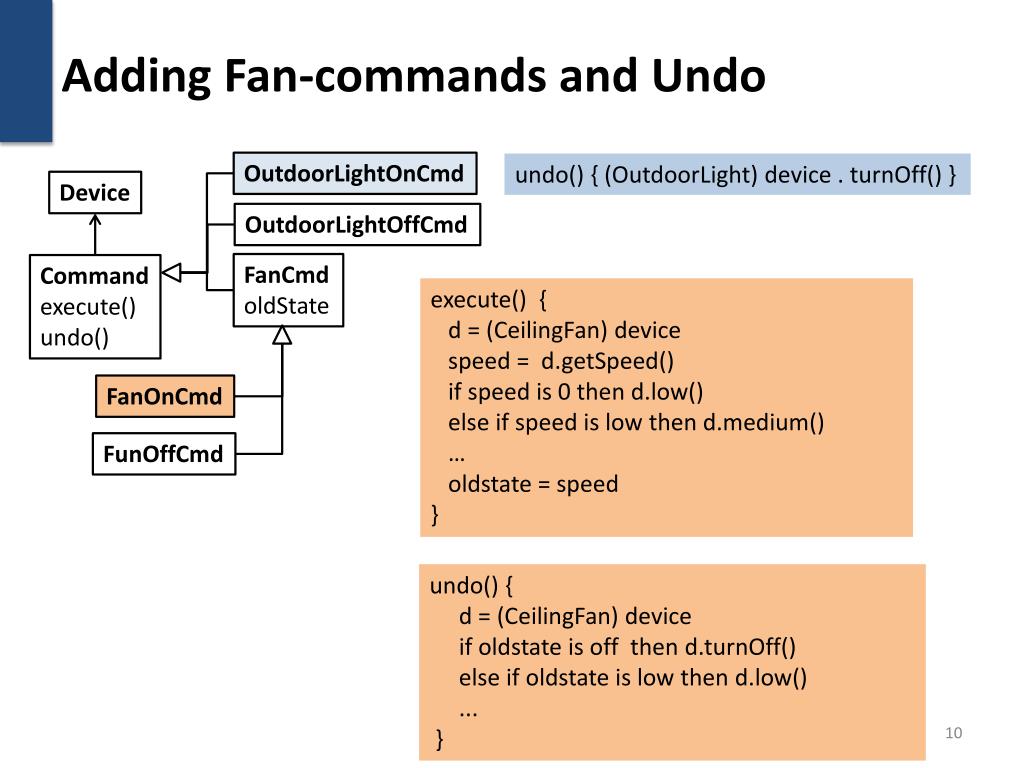 Adding Fan-commands and Undo

Device

Command
execute()
undo()

OutdoorLightOnCmd

OutdoorLightOffCmd

FanCmd
oldState

FanOnCmd

FunOffCmd

undo() { (OutdoorLight) device . turnOff() }

execute() {
d = (CeilingFan) device
speed = d.getSpeed()
if speed is 0 then d.low()
else if speed is low then d.medium()
…
oldstate = speed
}

undo() {
d = (CeilingFan) device
if oldstate is off then d.turnOff()
else if oldstate is low then d.low()
...
}

10